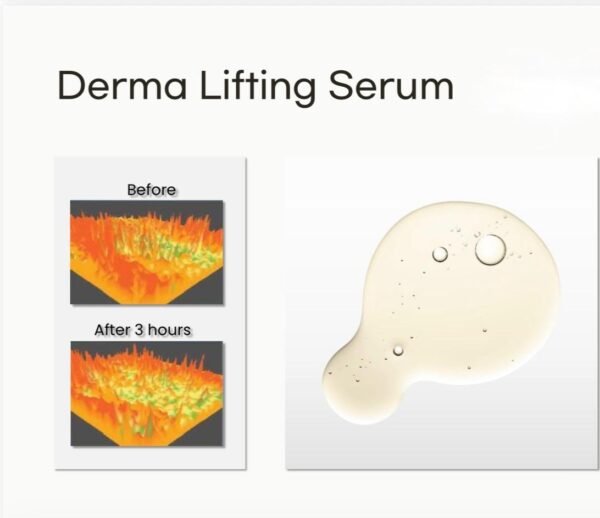 Derma Lifting Serum

Before

After 3 hours